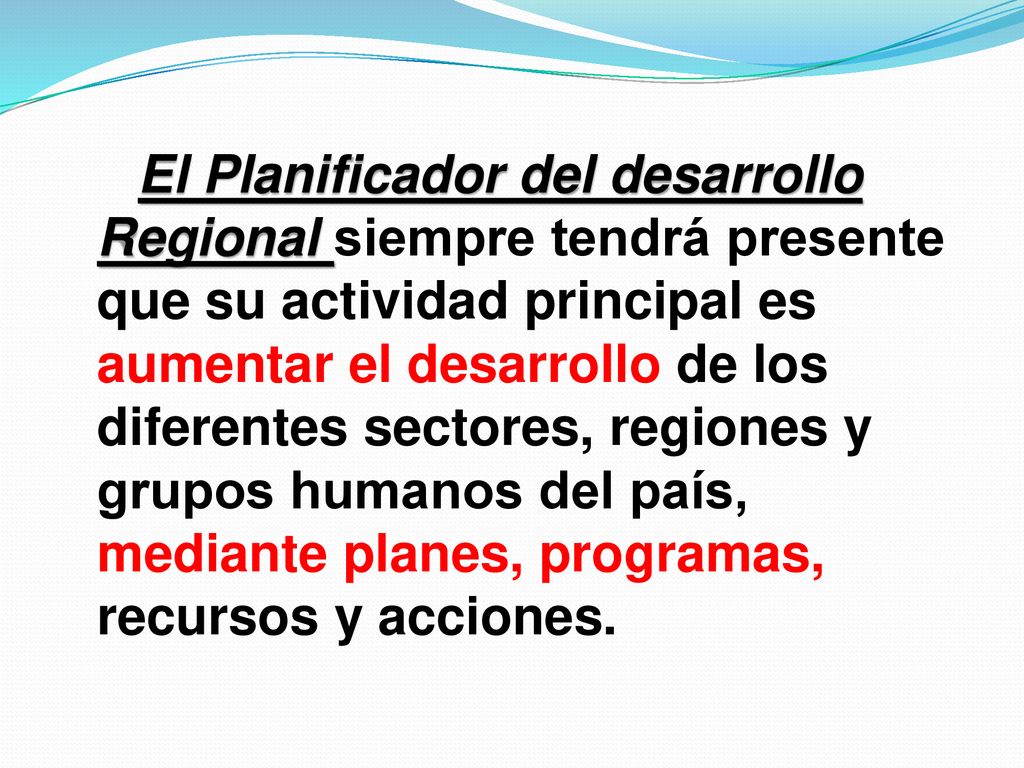 El Planificador del desarrollo Regional siempre tendrá presente que su actividad principal es aumentar el desarrollo de los diferentes sectores, regiones y grupos humanos del país, mediante planes, programas, recursos y acciones.